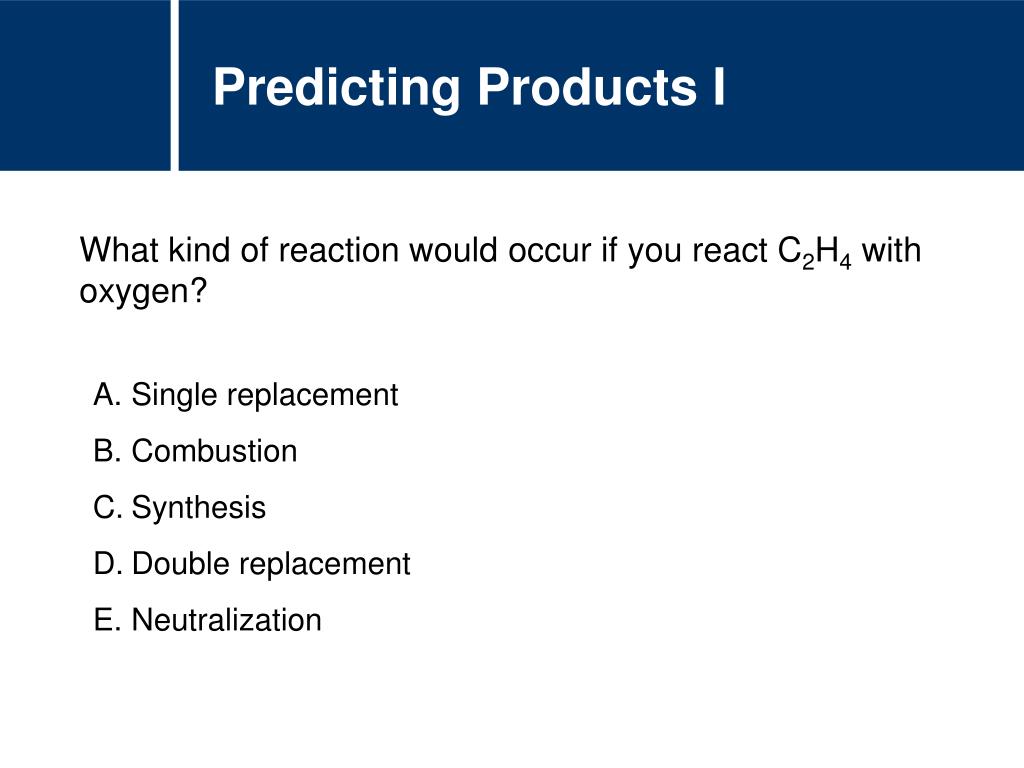 Predicting Products I

What kind of reaction would occur if you react $C_2H_4$ with oxygen?

A. Single replacement
B. Combustion
C. Synthesis
D. Double replacement
E. Neutralization